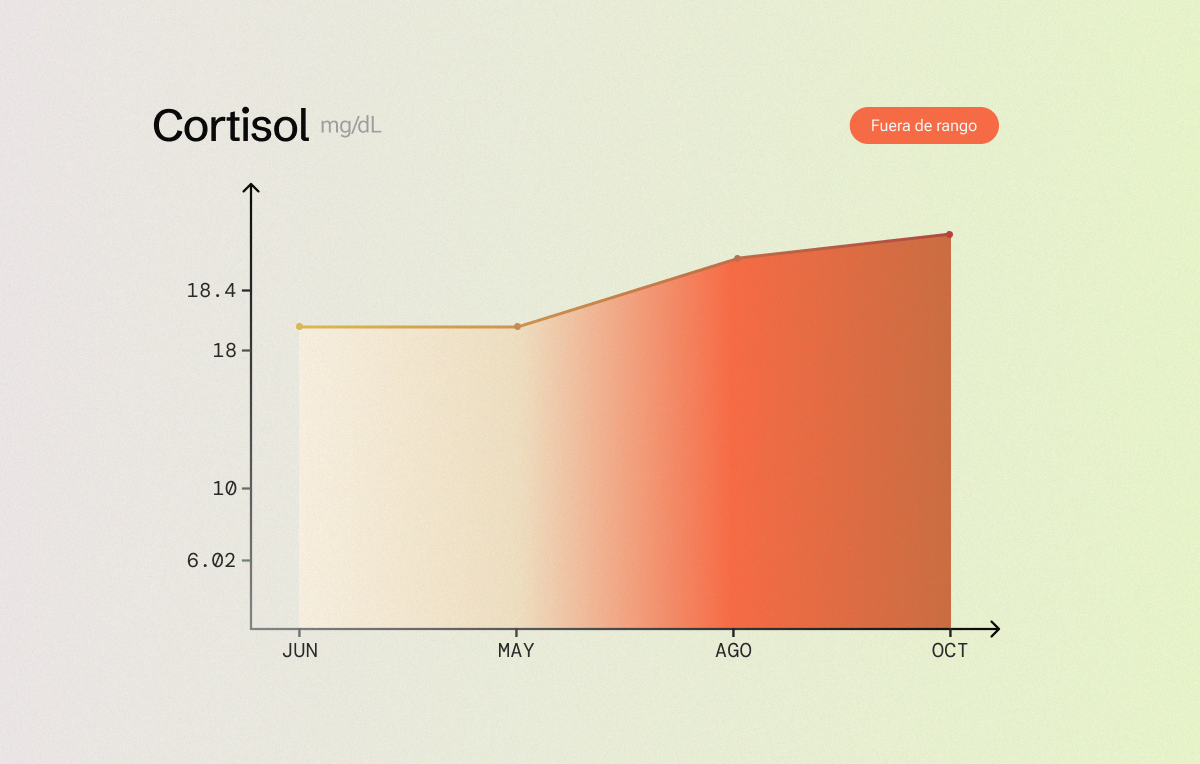 Cortisol mg/dL

Fuera de rango

18.4
18
10
6.02

JUN
MAY
AGO
OCT